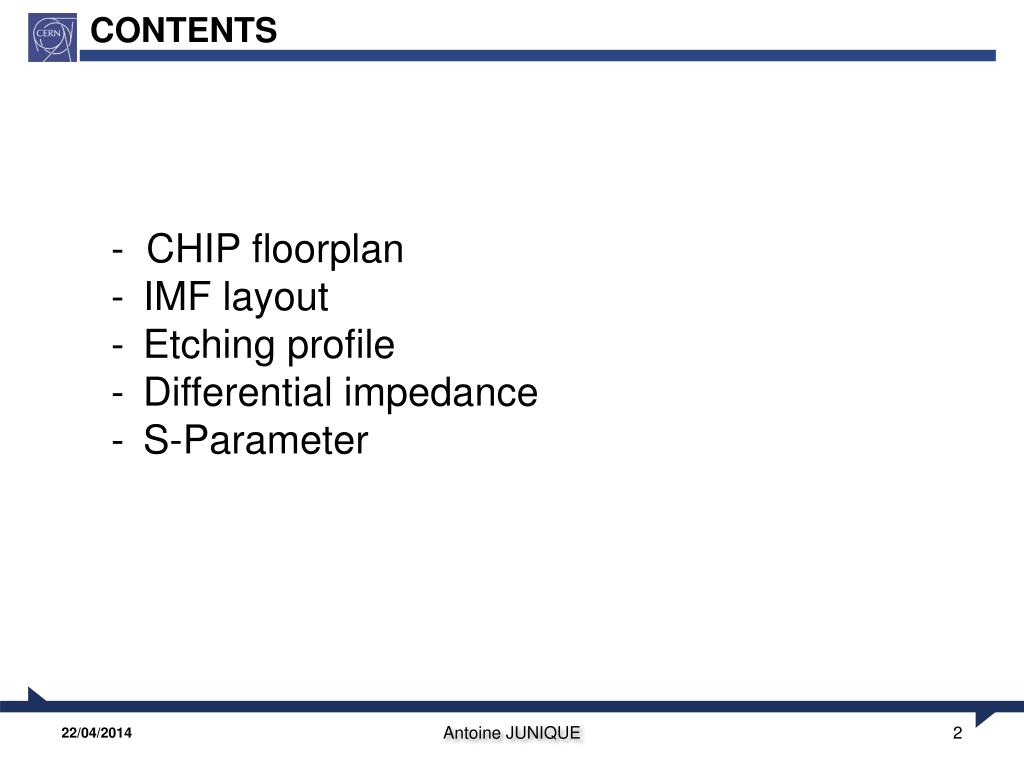 CERN

CONTENTS

- CHIP floorplan
- IMF layout
- Etching profile
- Differential impedance
- S-Parameter

22/04/2014

Antoine JUNIQUE

2